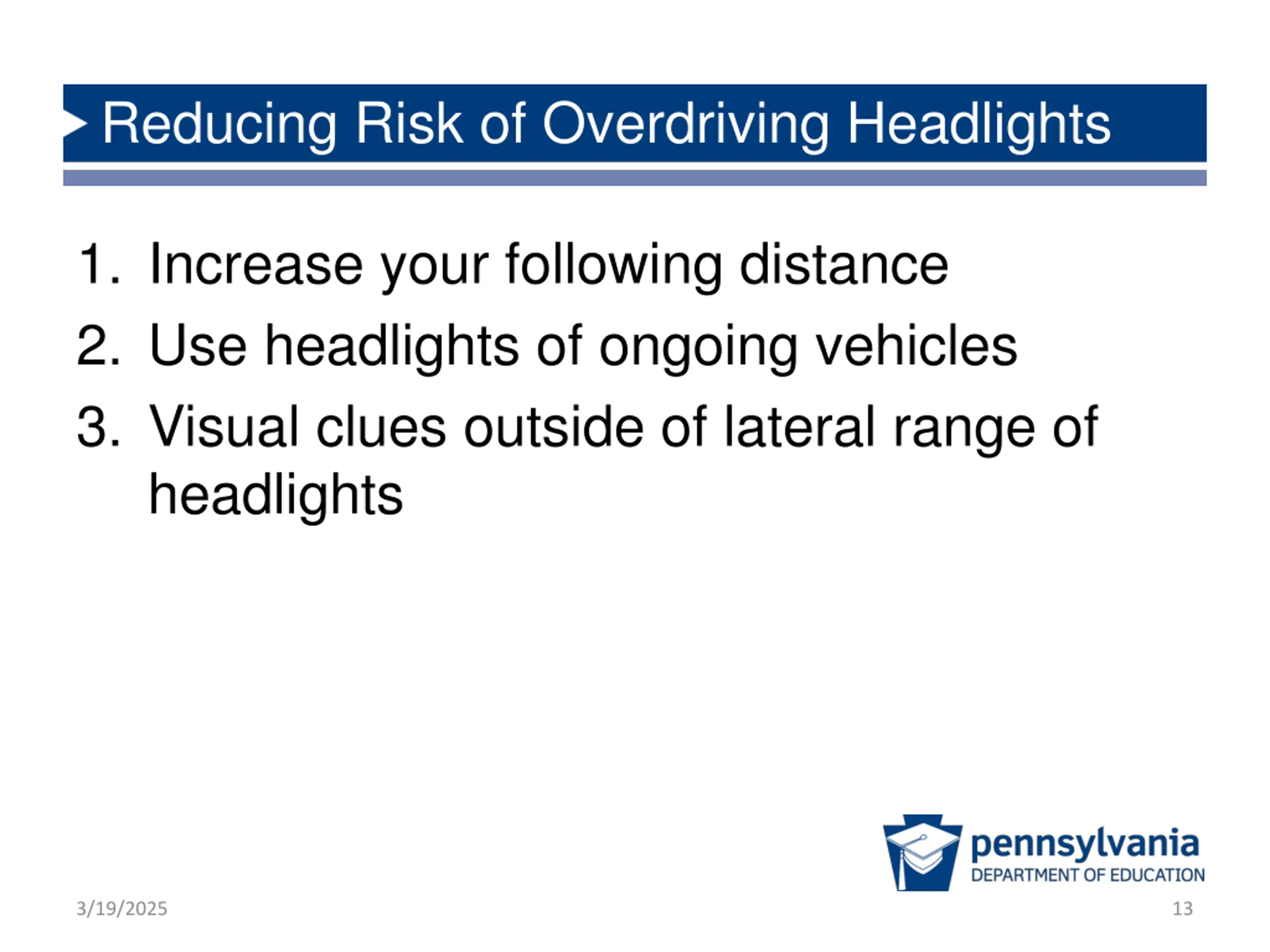 Reducing Risk of Overdriving Headlights

1. Increase your following distance
2. Use headlights of ongoing vehicles
3. Visual clues outside of lateral range of headlights

pennsylvania
DEPARTMENT OF EDUCATION

3/19/2025

13